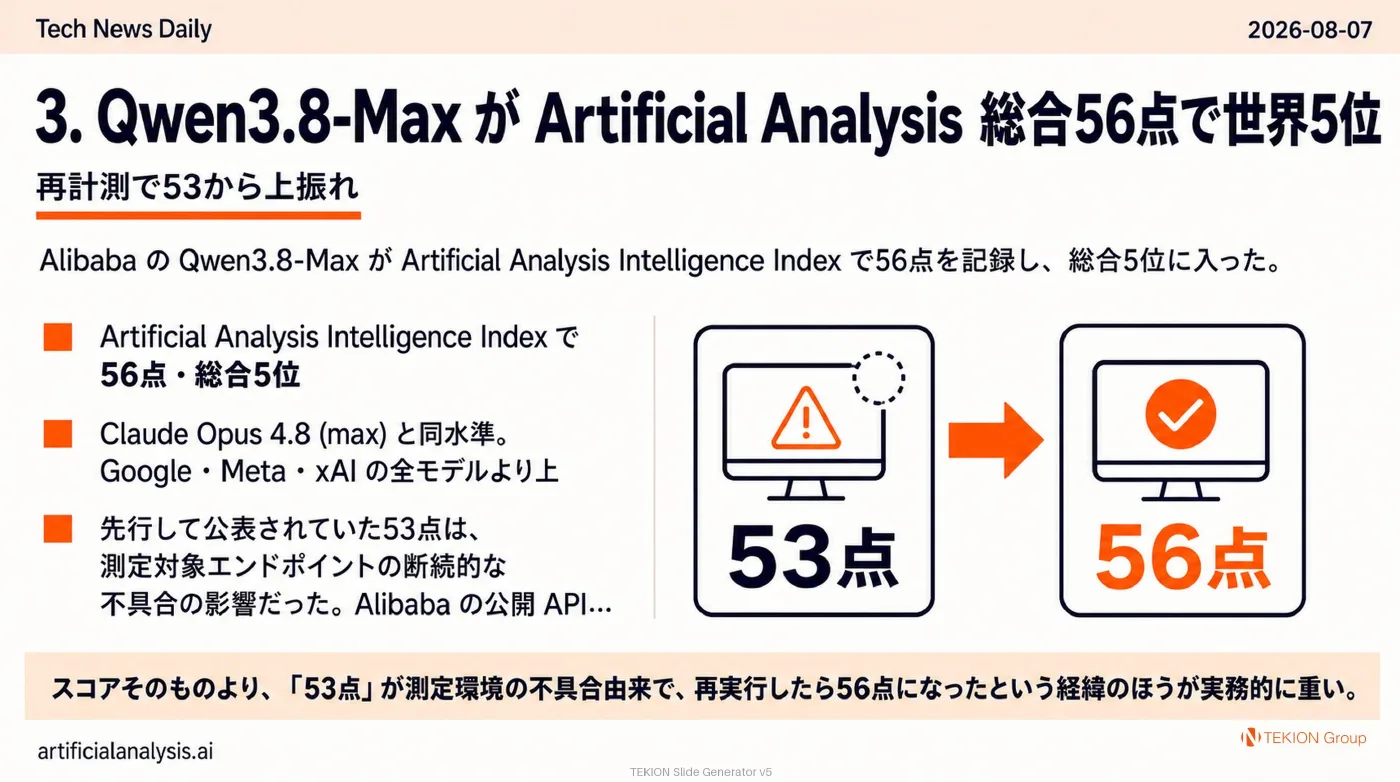 Tech News Daily

2026-08-07

3. Qwen3.8-Max が Artificial Analysis 総合56点で世界5位

再計測で53から上振れ

Alibaba の Qwen3.8-Max が Artificial Analysis Intelligence Index で56点を記録し、総合5位に入った。

Artificial Analysis Intelligence Index で 56点・総合5位

Claude Opus 4.8 (max) と同水準。Google・Meta・xAI の全モデルより上

先行して公表されていた53点は、測定対象エンドポイントの断続的な不具合の影響だった。Alibaba の公開 API…

53点

56点

スコアそのものより、「53点」が測定環境の不具合由来で、再実行したら56点になったという経緯のほうが実務的に重い。

artificialanalysis.ai

TEKION Group

TEKION Slide Generator v5